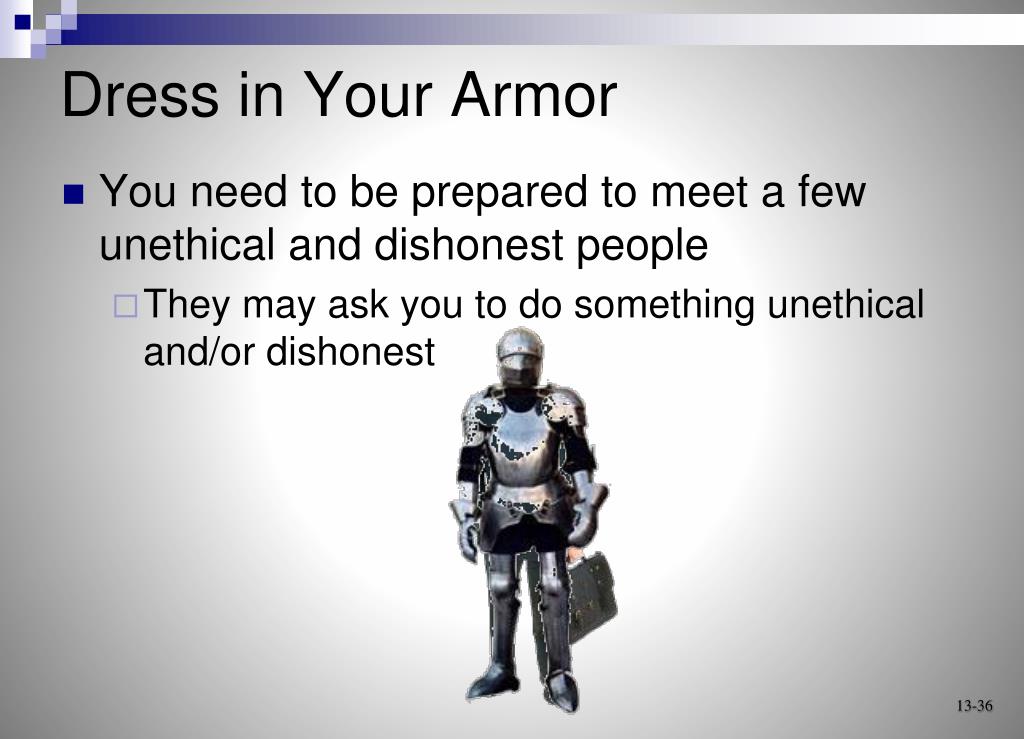 Dress in Your Armor

You need to be prepared to meet a few unethical and dishonest people

They may ask you to do something unethical and/or dishonest

13-36